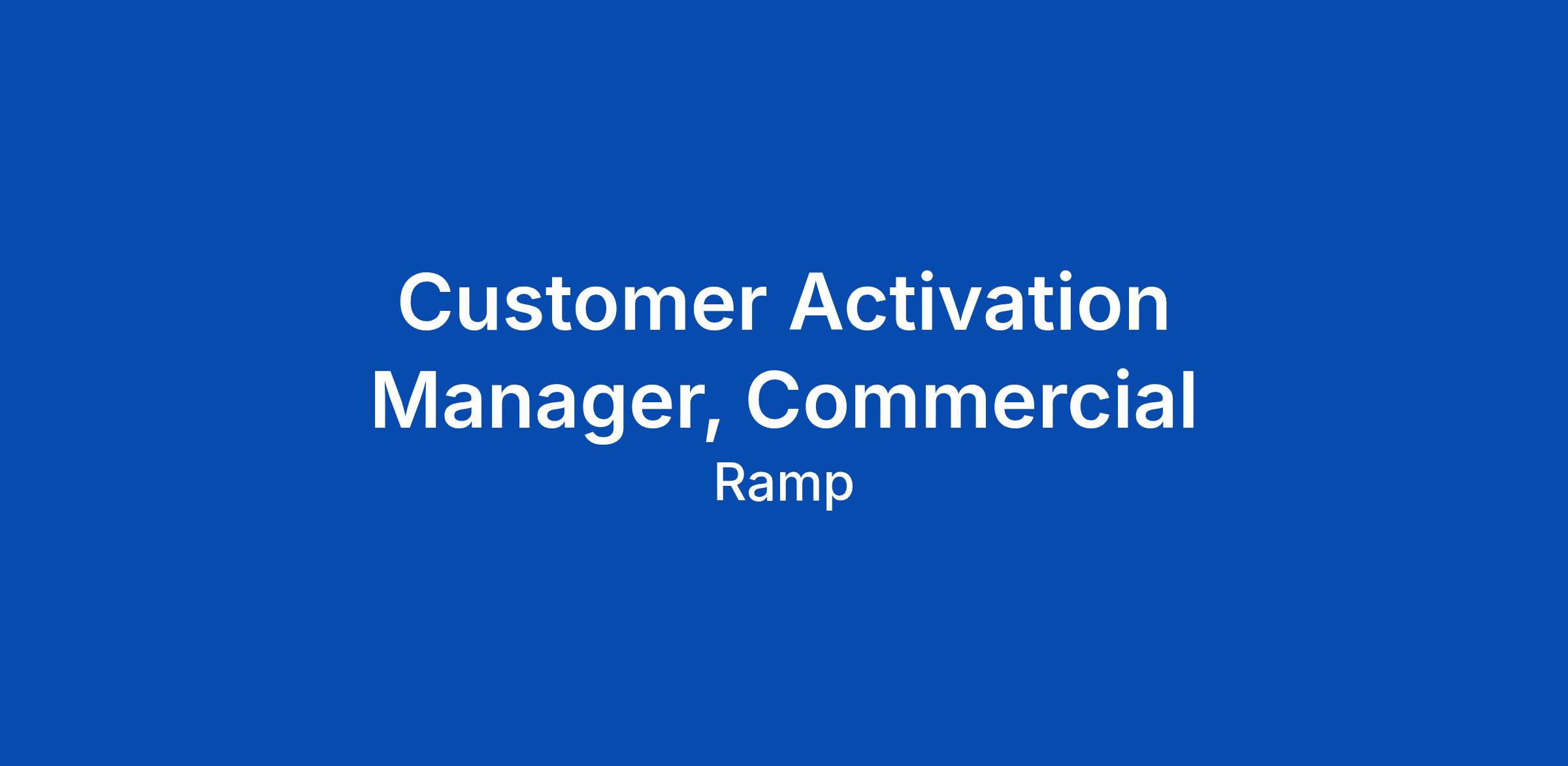 Customer Activation Manager, Commercial

Ramp